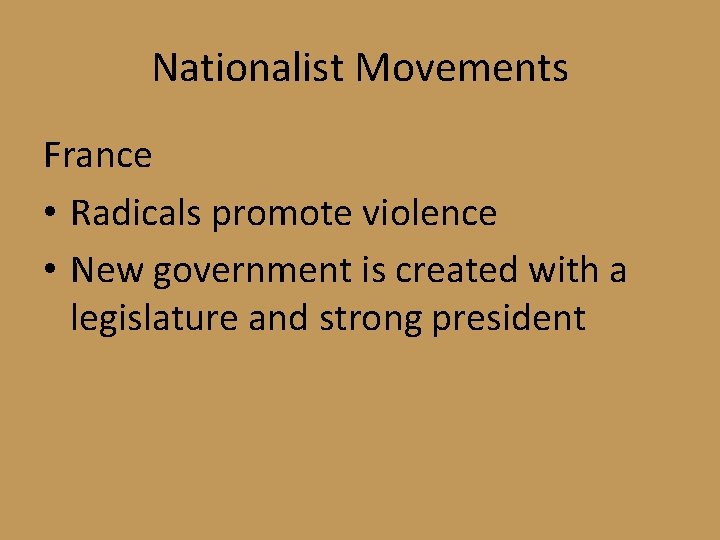 Nationalist Movements

France

• Radicals promote violence
• New government is created with a legislature and strong president